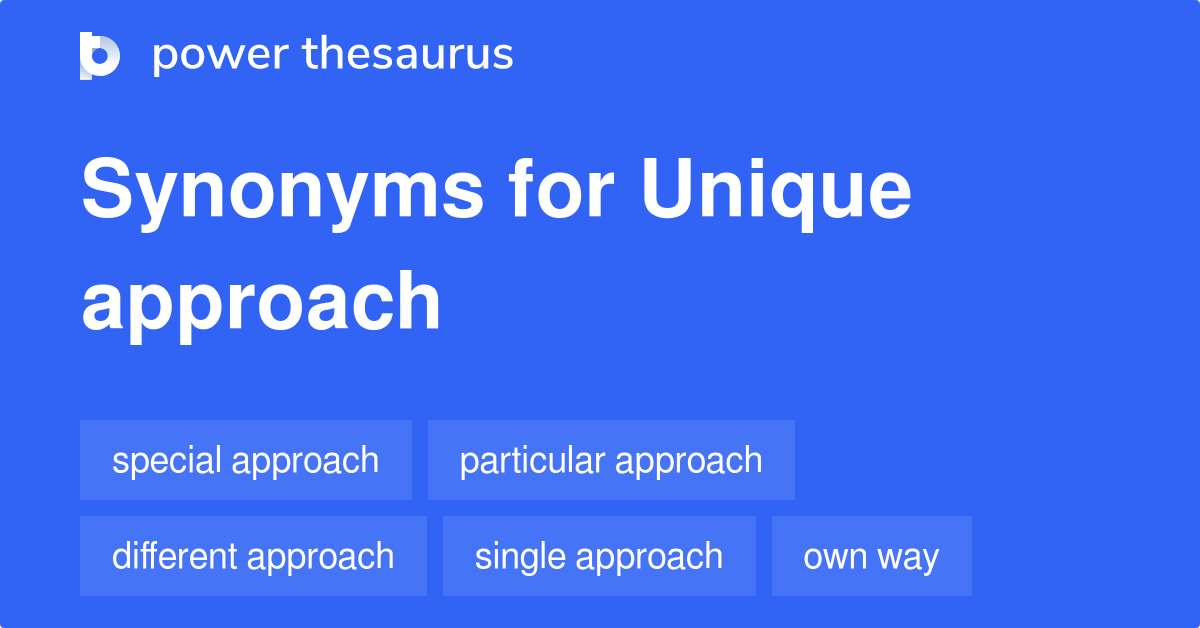 power thesaurus

Synonyms for Unique approach

special approach

particular approach

different approach

single approach

own way